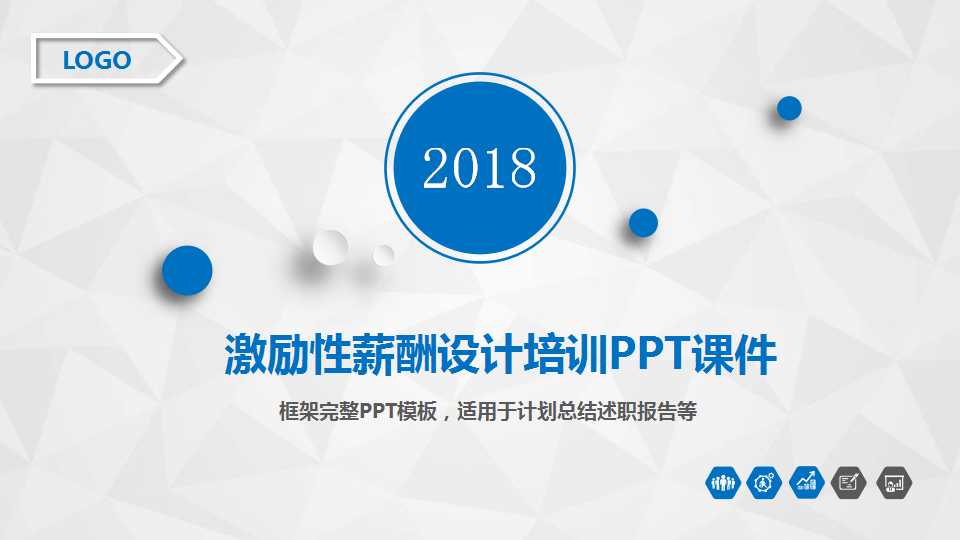 LOGO

2018

激励性薪酬设计培训PPT课件

框架完整PPT模板，适用于计划总结述职报告等